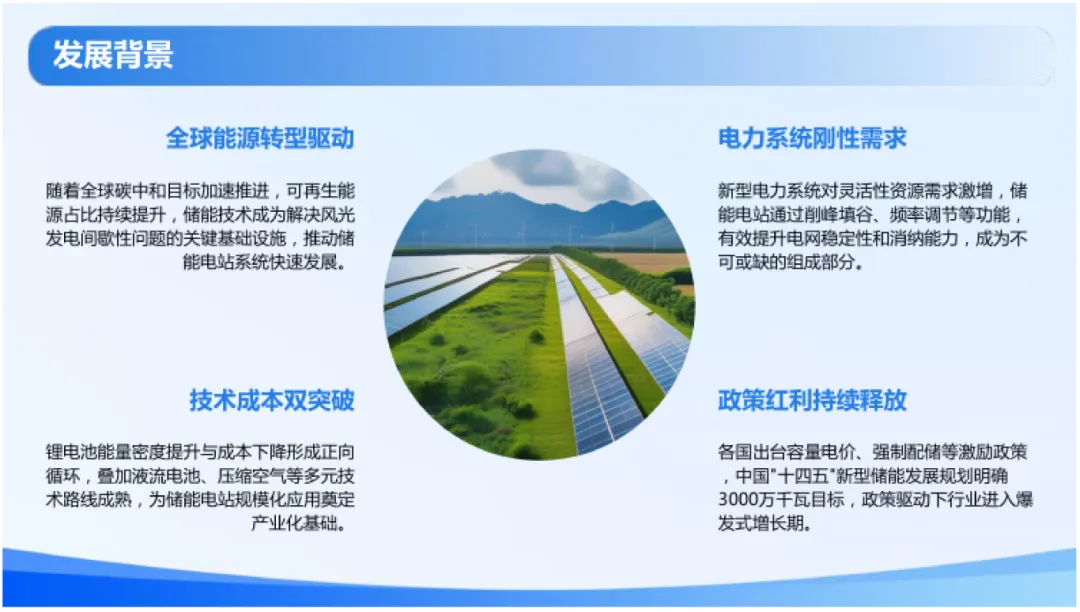 发展背景

全球能源转型驱动

随着全球碳中和目标加速推进，可再生能源占比持续提升，储能技术成为解决风光发电间歇性问题的关键基础设施，推动储能电站系统快速发展。

技术成本双突破

锂电池能量密度提升与成本下降形成正向循环，叠加液流电池、压缩空气等多元技术路线成熟，为储能电站规模化应用奠定产业化基础。

电力系统刚性需求

新型电力系统对灵活性资源需求激增，储能电站通过削峰填谷、频率调节等功能，有效提升电网稳定性和消纳能力，成为不可或缺的组成部分。

政策红利持续释放

各国出台容量电价、强制配储等激励政策，中国"十四五"新型储能发展规划明确3000万千瓦目标，政策驱动下行业进入爆发式增长期。